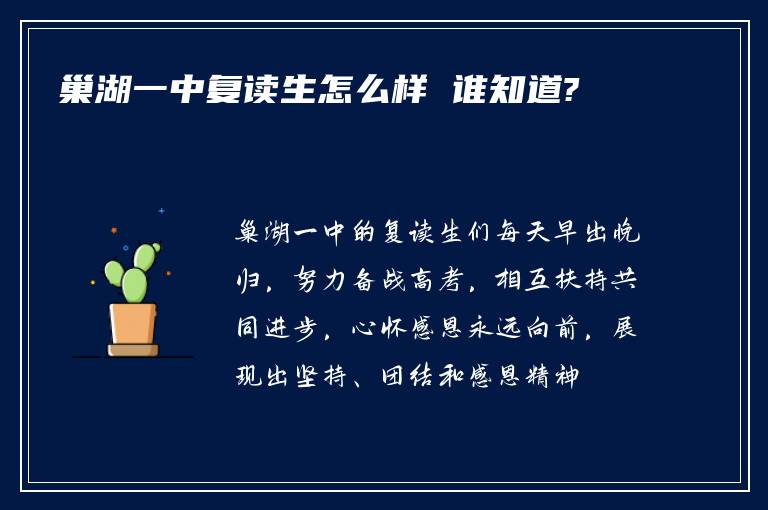 巢湖一中复读生怎么样 谁知道?

巢湖一中的复读生们每天早出晚归，努力备战高考，相互扶持共同进步，心怀感恩永远向前，展现出坚持、团结和感恩精神